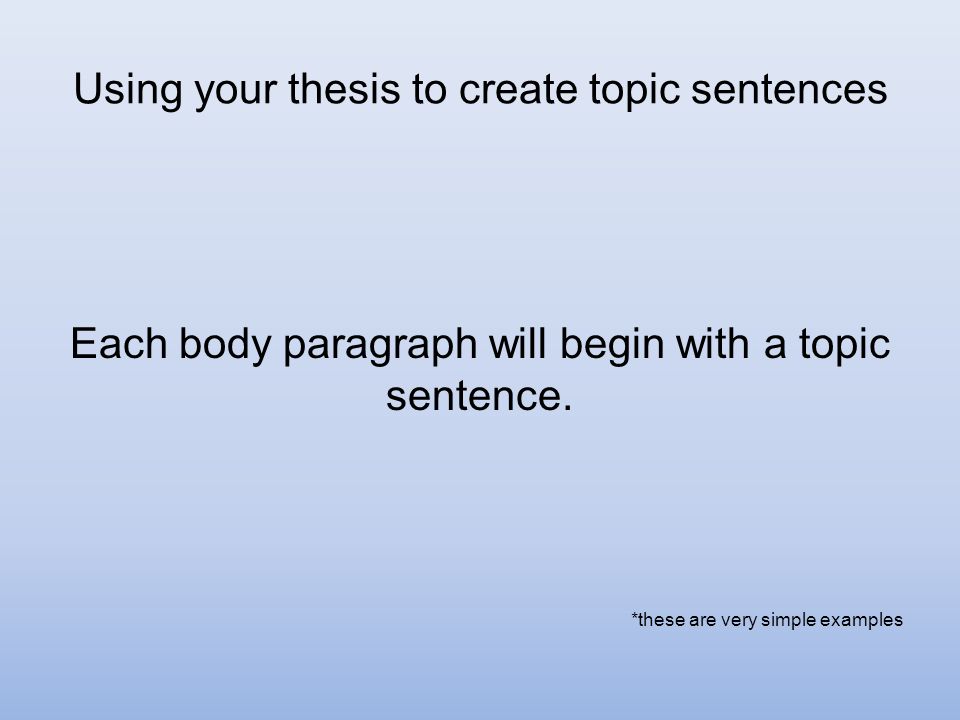 Using your thesis to create topic sentences

Each body paragraph will begin with a topic sentence.

*these are very simple examples